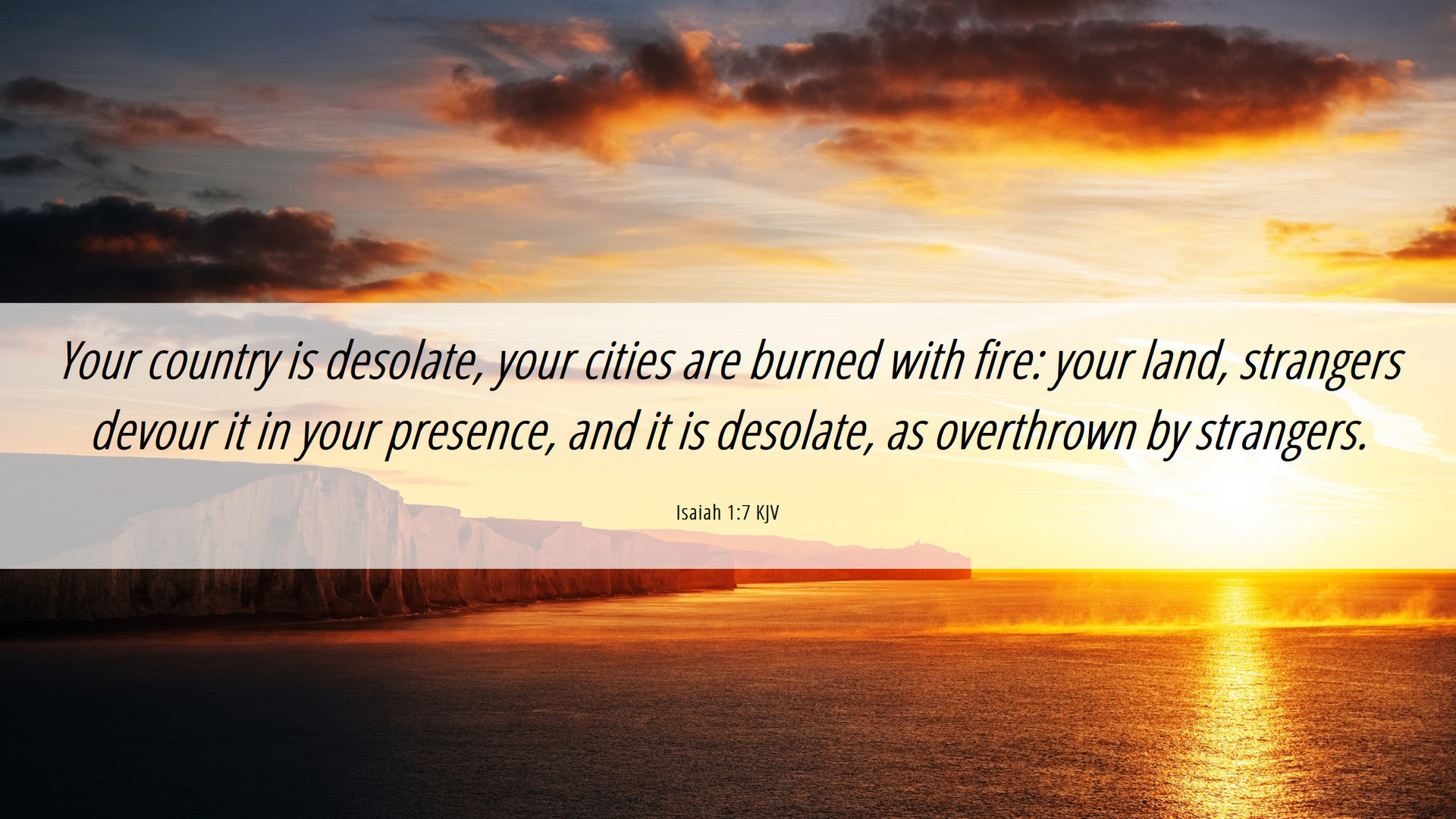 Your country is desolate, your cities are burned with fire: your land, strangers devour it in your presence, and it is desolate, as overthrown by strangers.

Isaiah 1:7 KJV